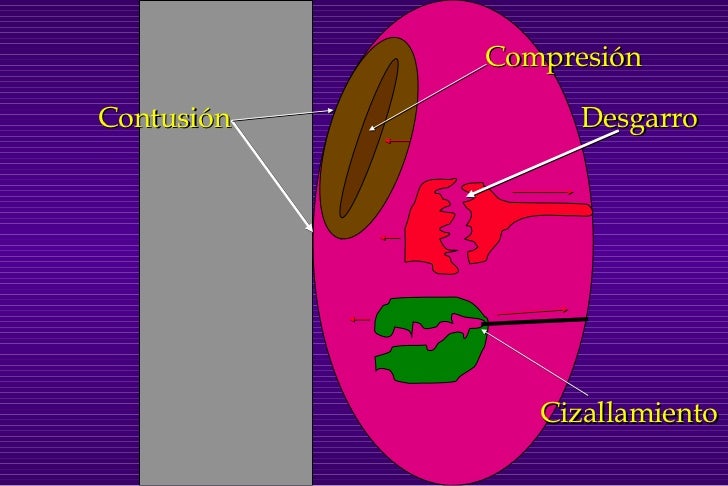 Compresión

Contusión

Desgarro

Cizallamiento